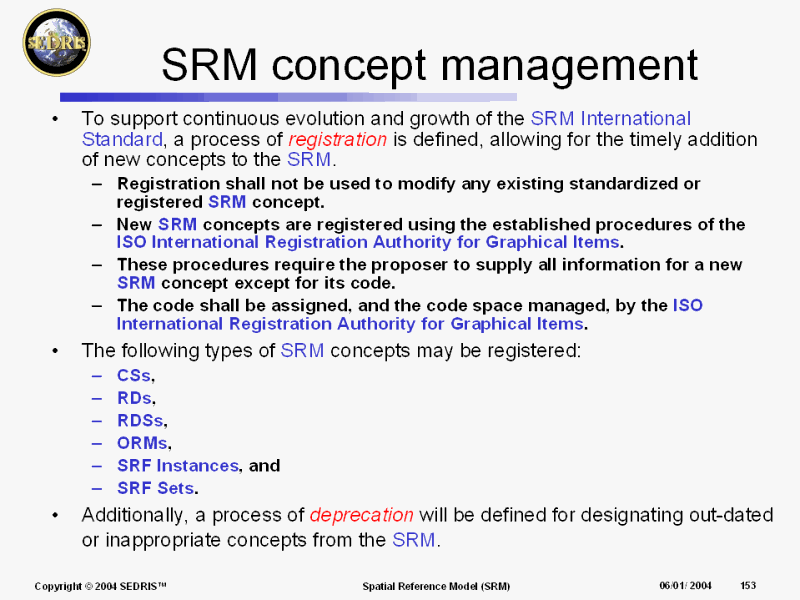 SEDRIS

SRM concept management

• To support continuous evolution and growth of the SRM International Standard, a process of registration is defined, allowing for the timely addition of new concepts to the SRM.

– Registration shall not be used to modify any existing standardized or registered SRM concept.
– New SRM concepts are registered using the established procedures of the ISO International Registration Authority for Graphical Items.
– These procedures require the proposer to supply all information for a new SRM concept except for its code.
– The code shall be assigned, and the code space managed, by the ISO International Registration Authority for Graphical Items.

• The following types of SRM concepts may be registered:

– CSs,
– RDs,
– RDSs,
– ORMs,
– SRF Instances, and
– SRF Sets.

• Additionally, a process of deprecation will be defined for designating out-dated or inappropriate concepts from the SRM.

Copyright © 2004 SEDRIS™ Spatial Reference Model (SRM) 06/01/ 2004 153